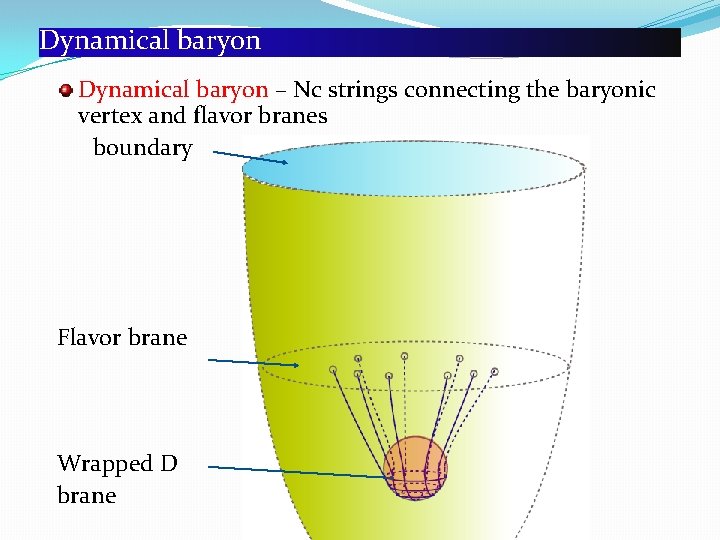 Dynamical baryon

Dynamical baryon – Nc strings connecting the baryonic vertex and flavor branes

boundary

Flavor brane

Wrapped D brane